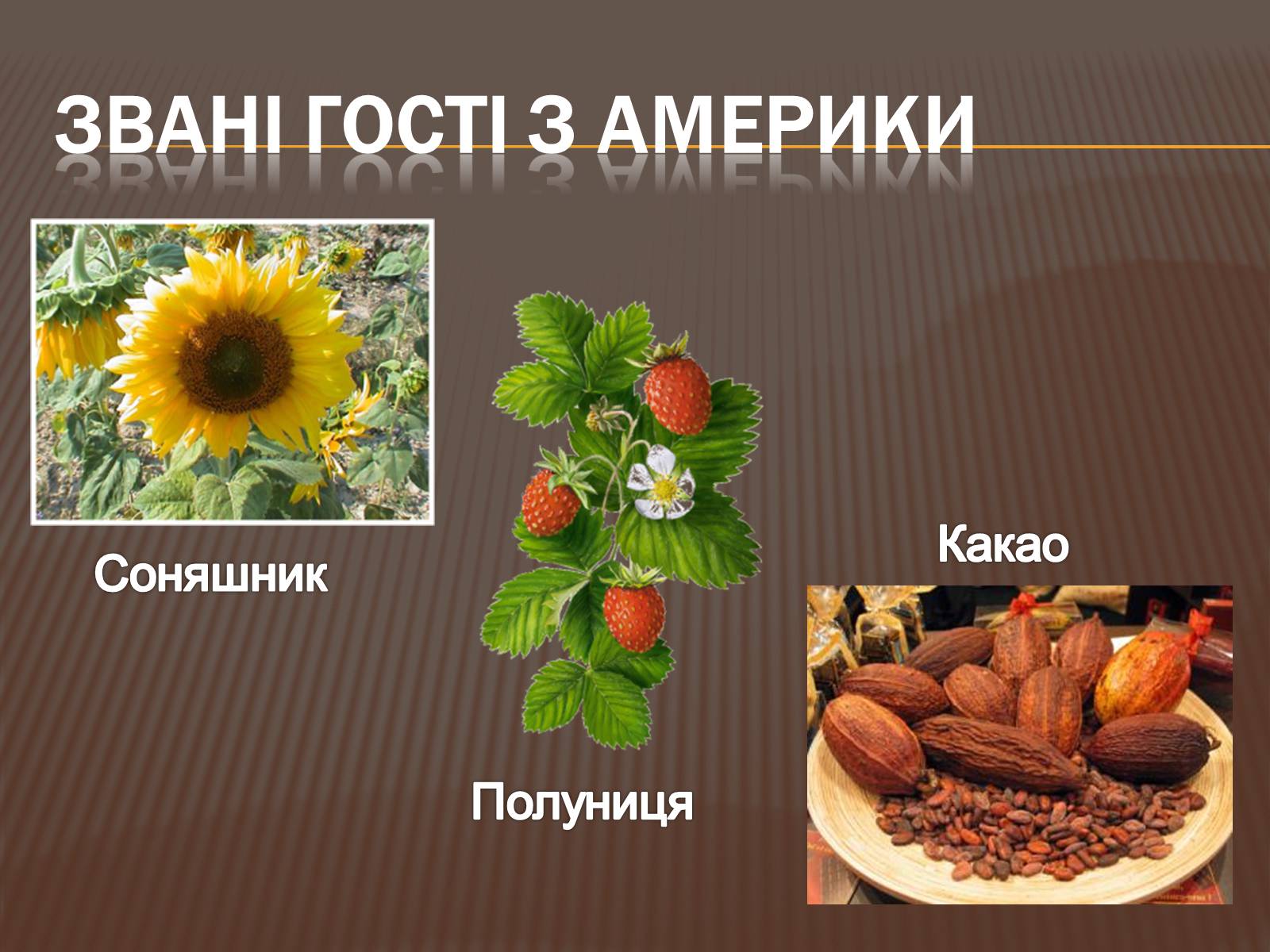 ЗВАНІ ГОСТІ З АМЕРИКИ

Соняшник

Полуниця

Какао